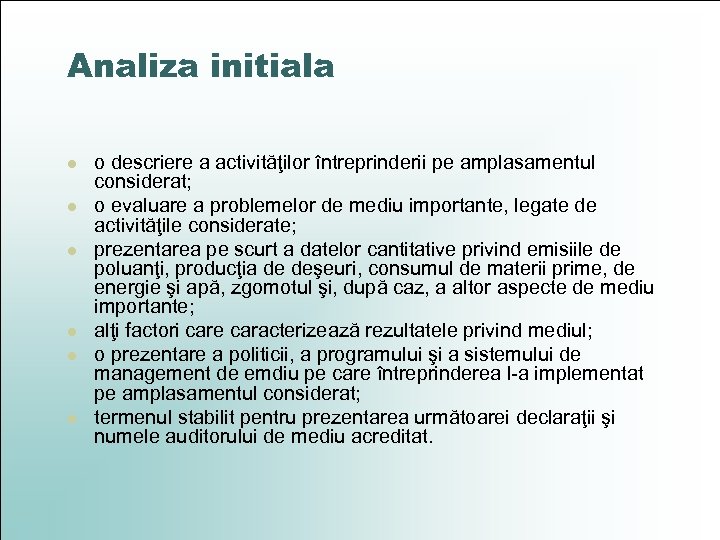 Analiza initiala

- o descriere a activităţilor întreprinderii pe amplasamentul considerat;
- o evaluare a problemelor de mediu importante, legate de activităţile considerate;
- prezentarea pe scurt a datelor cantitative privind emisiile de poluanţi, producţia de deşeuri, consumul de materii prime, de energie şi apă, zgomotul şi, după caz, a altor aspecte de mediu importante;
- alţi factori care caracterizează rezultatele privind mediul;
- o prezentare a politicii, a programului şi a sistemului de management de emdiu pe care întreprinderea l-a implementat pe amplasamentul considerat;
- termenul stabilit pentru prezentarea următoarei declaraţii şi numele auditorului de mediu acreditat.